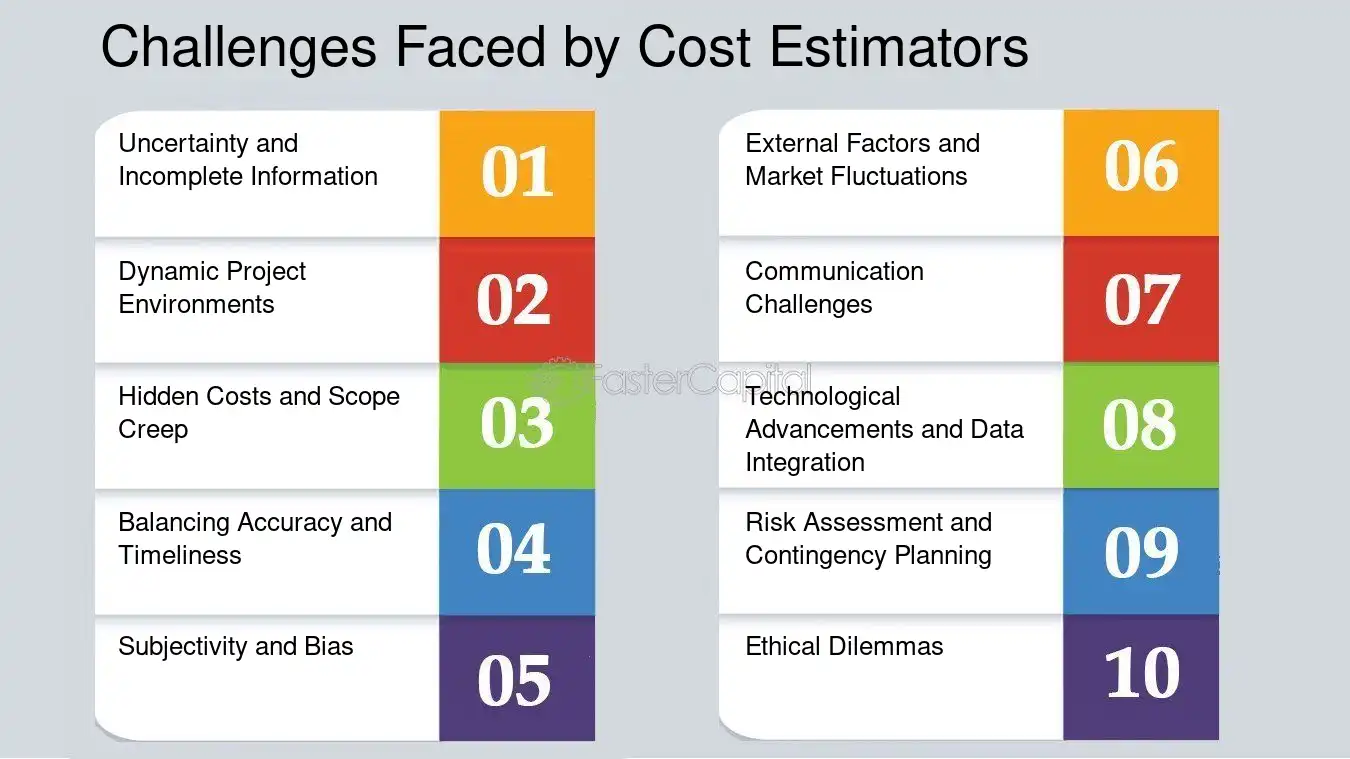 Challenges Faced by Cost Estimators

Uncertainty and Incomplete Information
01

Dynamic Project Environments
02

Hidden Costs and Scope Creep
03

Balancing Accuracy and Timeliness
04

Subjectivity and Bias
05

External Factors and Market Fluctuations
06

Communication Challenges
07

Technological Advancements and Data Integration
08

Risk Assessment and Contingency Planning
09

Ethical Dilemmas
10

FasterCapital